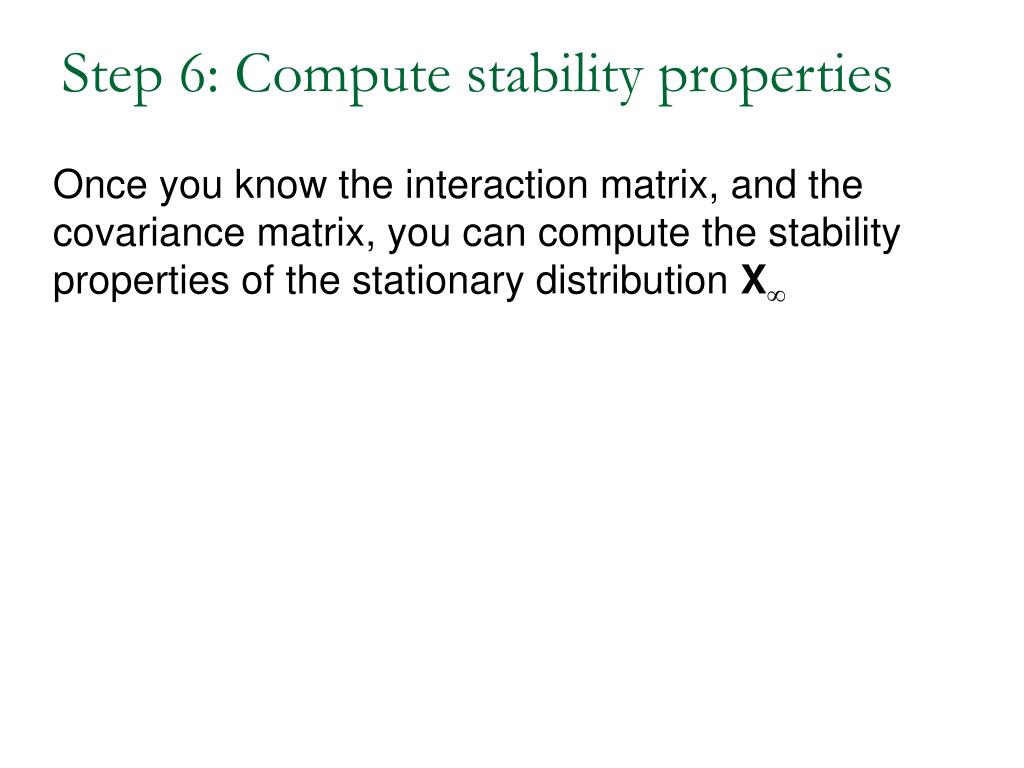 Step 6: Compute stability properties

Once you know the interaction matrix, and the covariance matrix, you can compute the stability properties of the stationary distribution $\mathbf{X}_\infty$